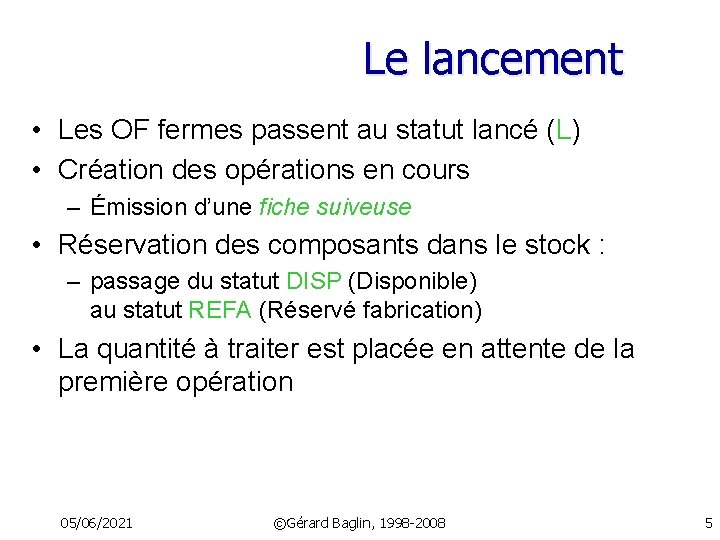 Le lancement

• Les OF fermes passent au statut lancé (L)
• Création des opérations en cours
– Émission d'une fiche suiveuse
• Réservation des composants dans le stock :
– passage du statut DISP (Disponible) au statut REFA (Réservé fabrication)
• La quantité à traiter est placée en attente de la première opération

05/06/2021 ©Gérard Baglin, 1998-2008 5